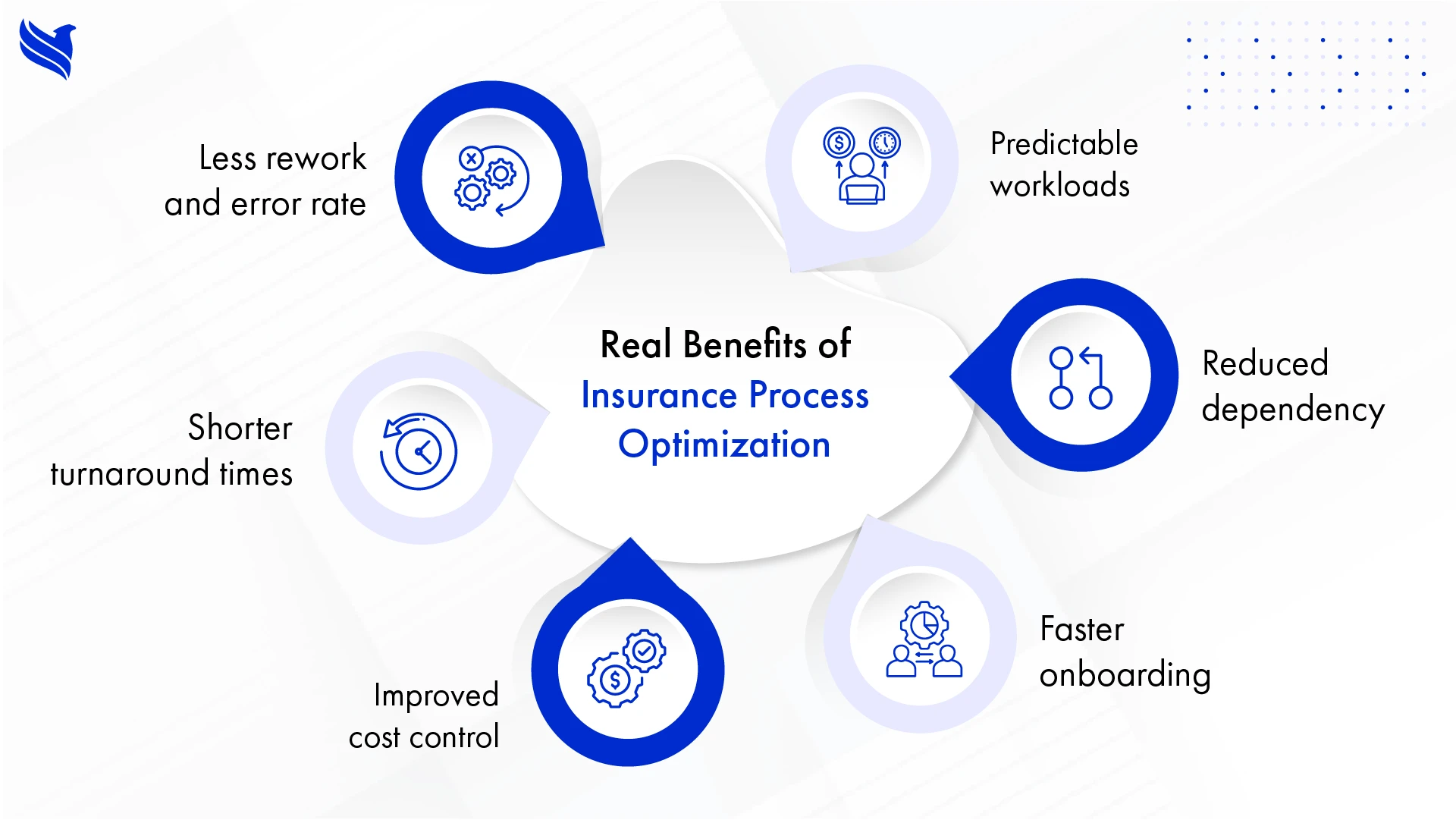 Real Benefits of Insurance Process Optimization

Less rework and error rate

Predictable workloads

Reduced dependency

Faster onboarding

Improved cost control

Shorter turnaround times